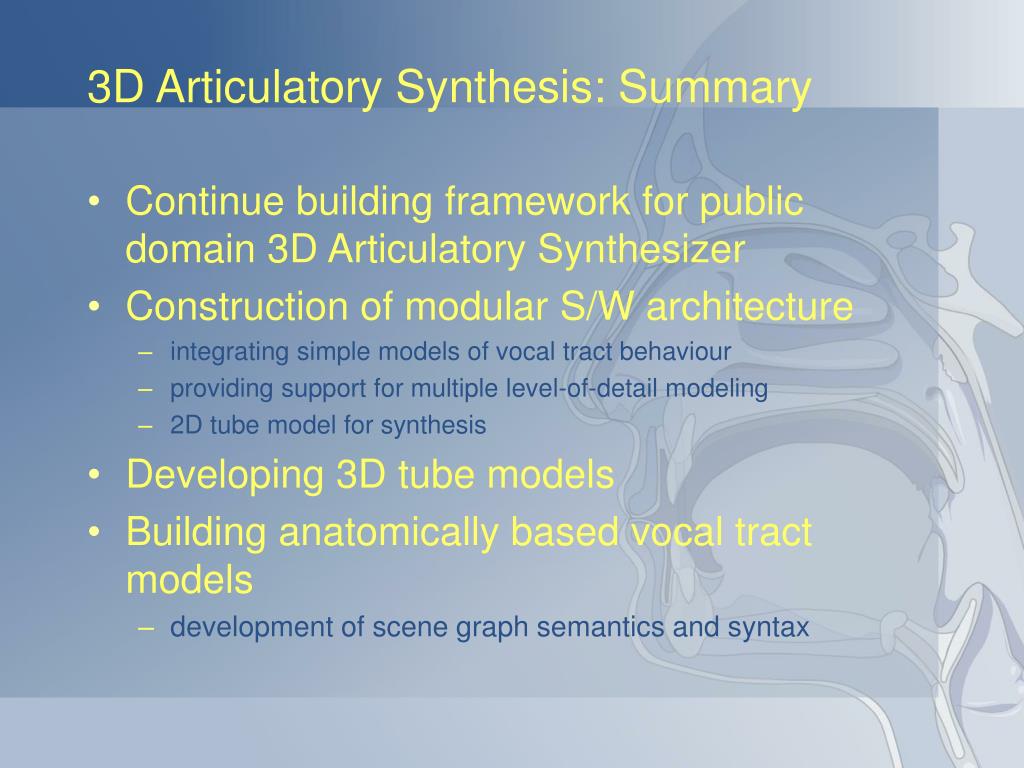 3D Articulatory Synthesis: Summary

• Continue building framework for public domain 3D Articulatory Synthesizer
• Construction of modular S/W architecture
– integrating simple models of vocal tract behaviour
– providing support for multiple level-of-detail modeling
– 2D tube model for synthesis
• Developing 3D tube models
• Building anatomically based vocal tract models
– development of scene graph semantics and syntax